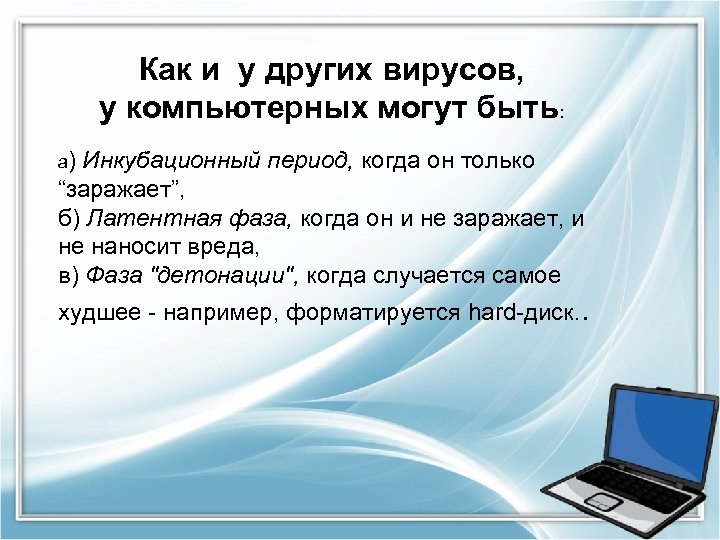 Как и у других вирусов, у компьютерных могут быть:

а) Инкубационный период, когда он только “заражает”,
б) Латентная фаза, когда он и не заражает, и не наносит вреда,
в) Фаза "детонации", когда случается самое худшее - например, форматируется hard-диск..